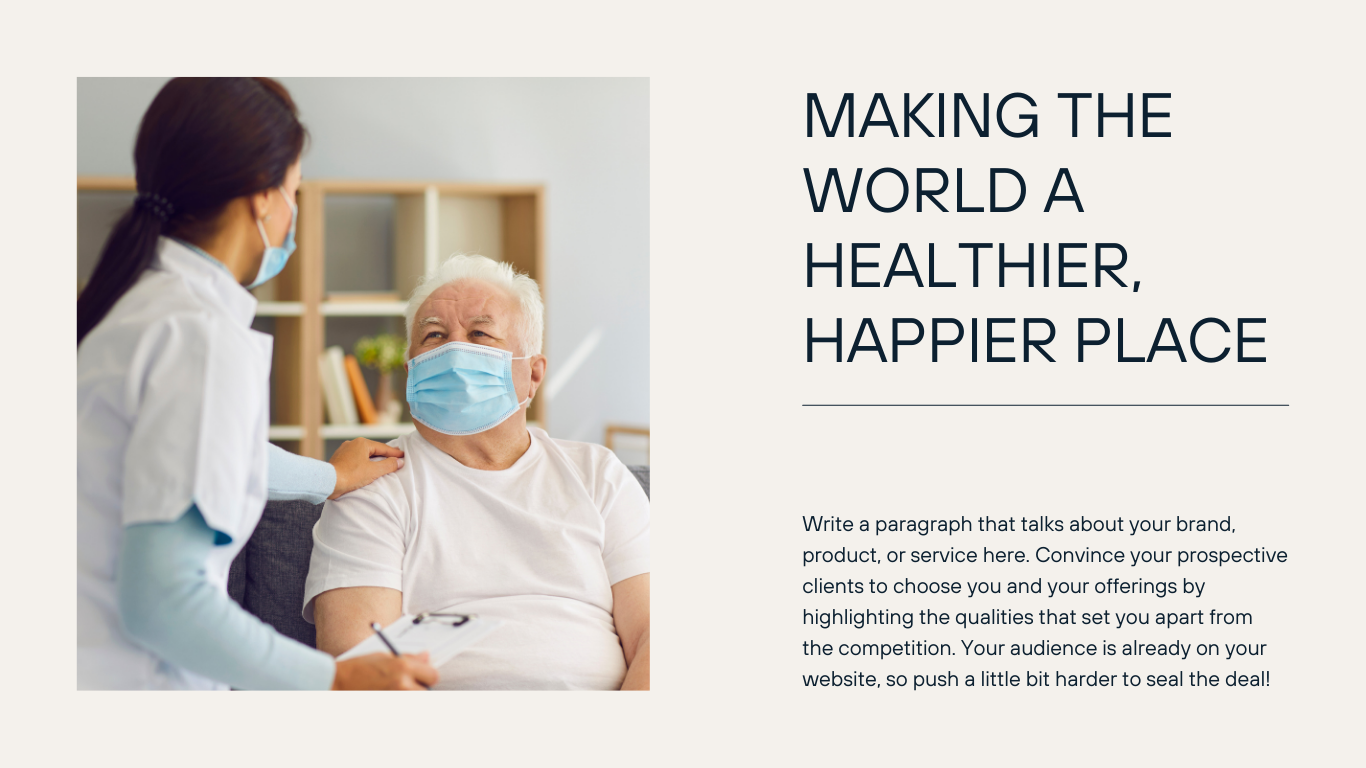 MAKING THE WORLD A HEALTHIER, HAPPIER PLACE

Write a paragraph that talks about your brand, product, or service here. Convince your prospective clients to choose you and your offerings by highlighting the qualities that set you apart from the competition. Your audience is already on your website, so push a little bit harder to seal the deal!